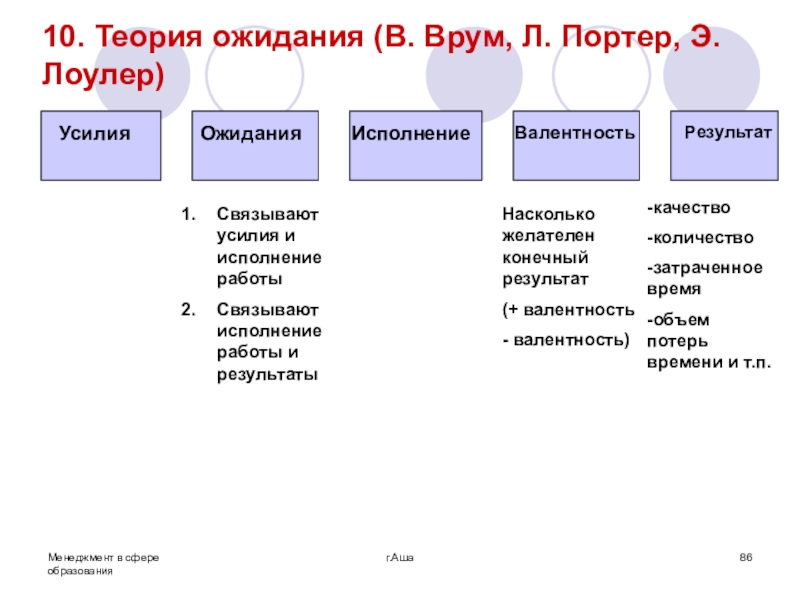 10. Теория ожидания (В. Врум, Л. Портер, Э. Лоулер)

Усилия

Ожидания

Исполнение

Валентность

Результат

1. Связывают усилия и исполнение работы
2. Связывают исполнение работы и результаты

Насколько желателен конечный результат

(+ валентность

- валентность)

-качество

-количество

-затраченное время

-объем потерь времени и т.п.

Менеджмент в сфере образования

г.Аша

86